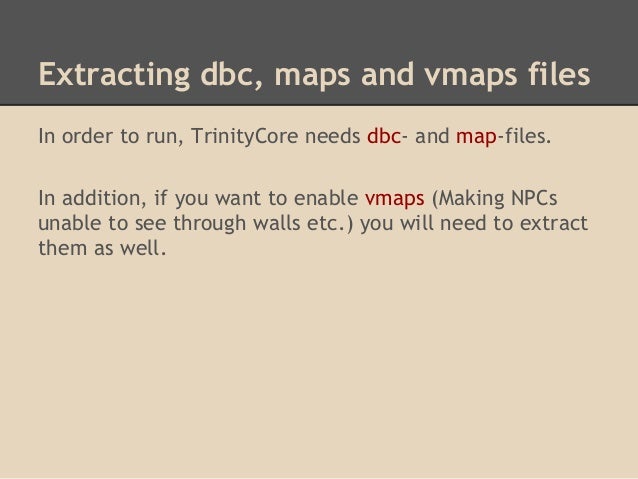 Extracting dbc, maps and vmaps files

In order to run, TrinityCore needs dbc- and map-files.

In addition, if you want to enable vmaps (Making NPCs unable to see through walls etc.) you will need to extract them as well.